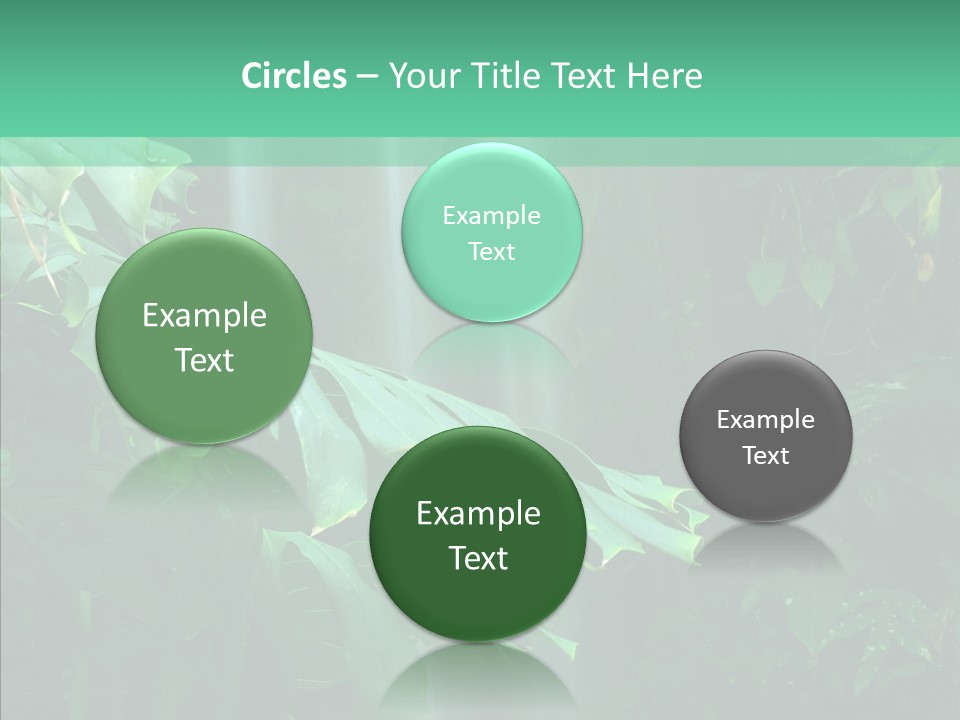 Circles – Your Title Text Here

Example Text

Example Text

Example Text

Example Text